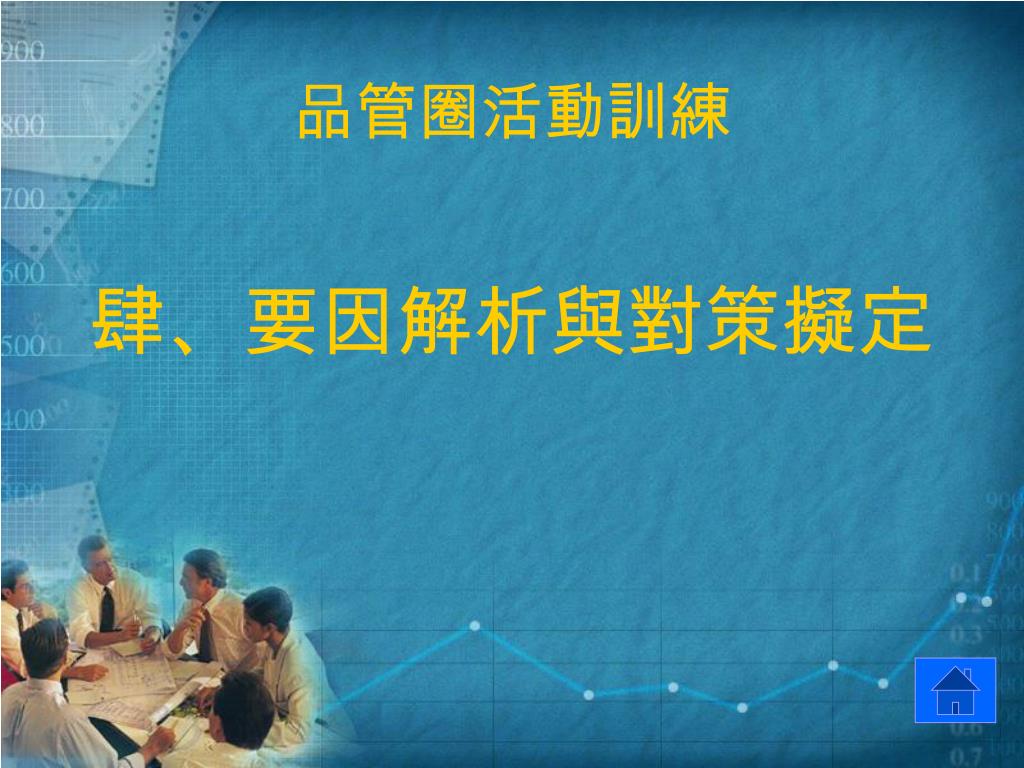 品管圈活動訓練

肆、要因解析與對策擬定